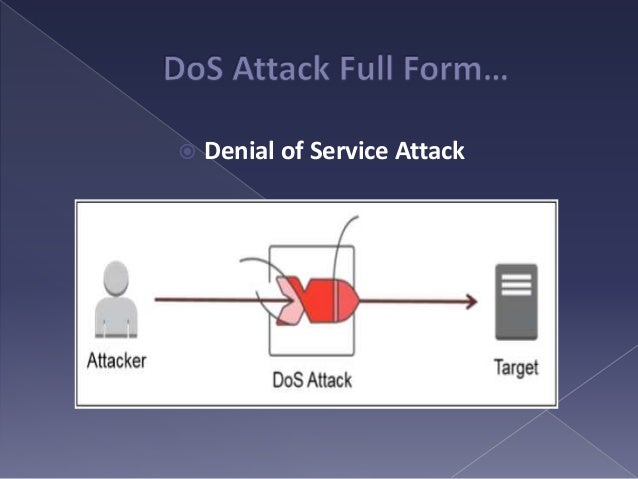 DoS Attack Full Form…

Denial of Service Attack

Attacker

DoS Attack

Target